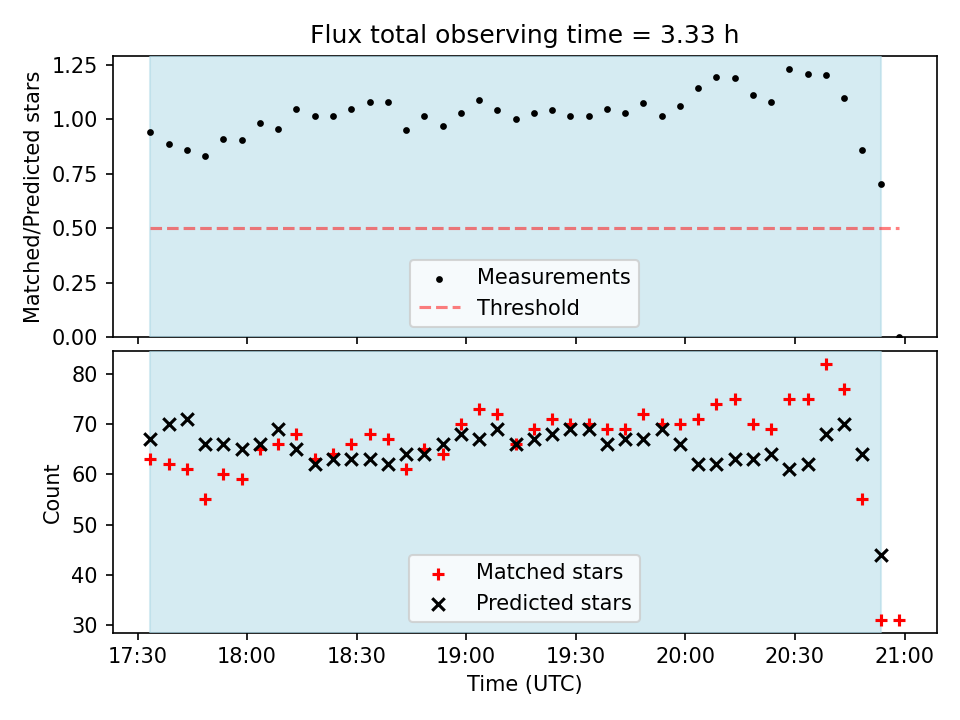 Flux total observing time = 3.33 h

Matched/Predicted stars

1.25
1.00
0.75
0.50
0.25
0.00

Measurements
Threshold

Count

80
70
60
50
40
30

Matched stars
Predicted stars

17:30 18:00 18:30 19:00 19:30 20:00 20:30 21:00

Time (UTC)